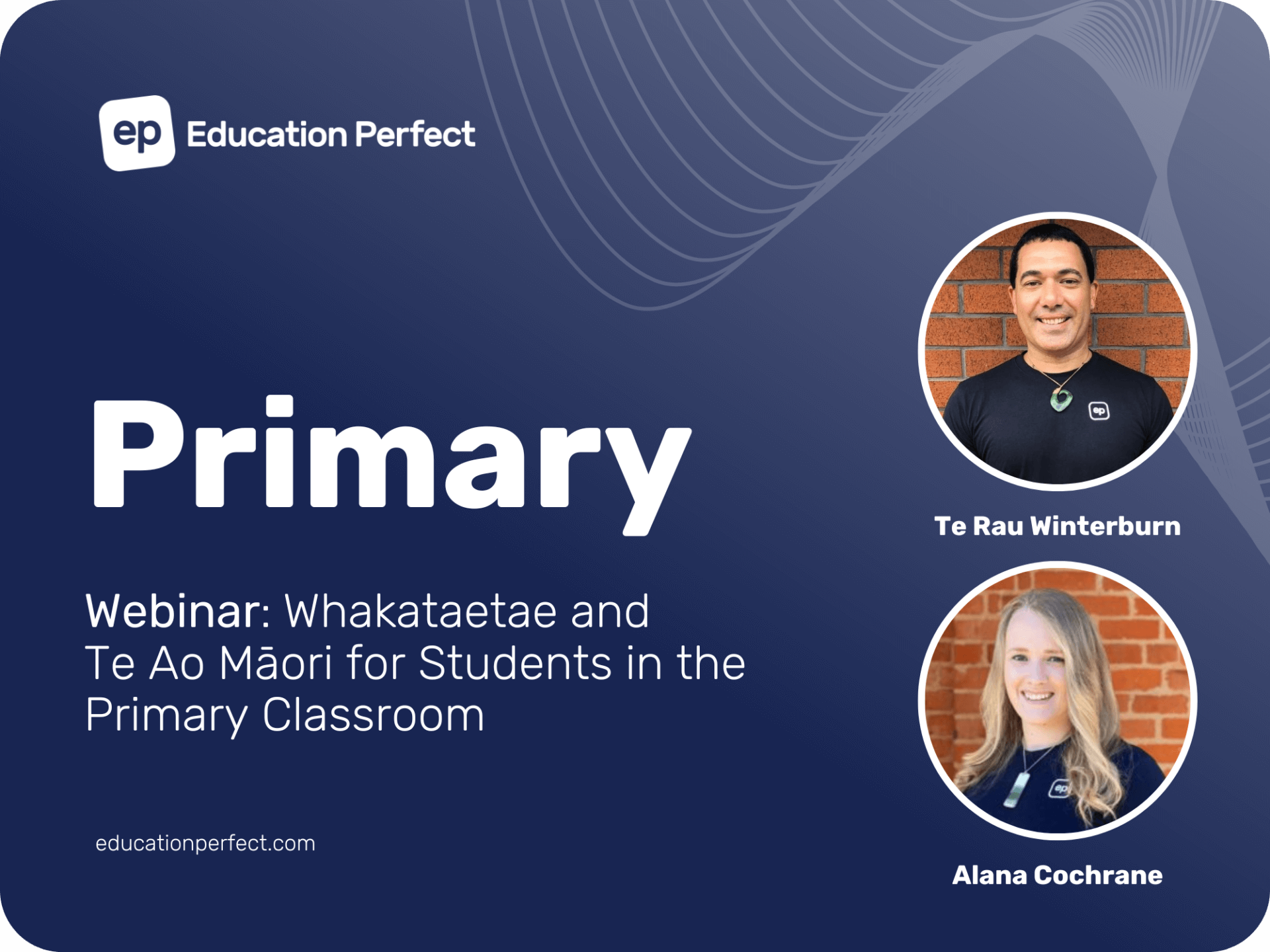 ep Education Perfect

Primary

Webinar: Whakataetae and Te Ao Māori for Students in the Primary Classroom

educationperfect.com

Te Rau Winterburn

Alana Cochrane